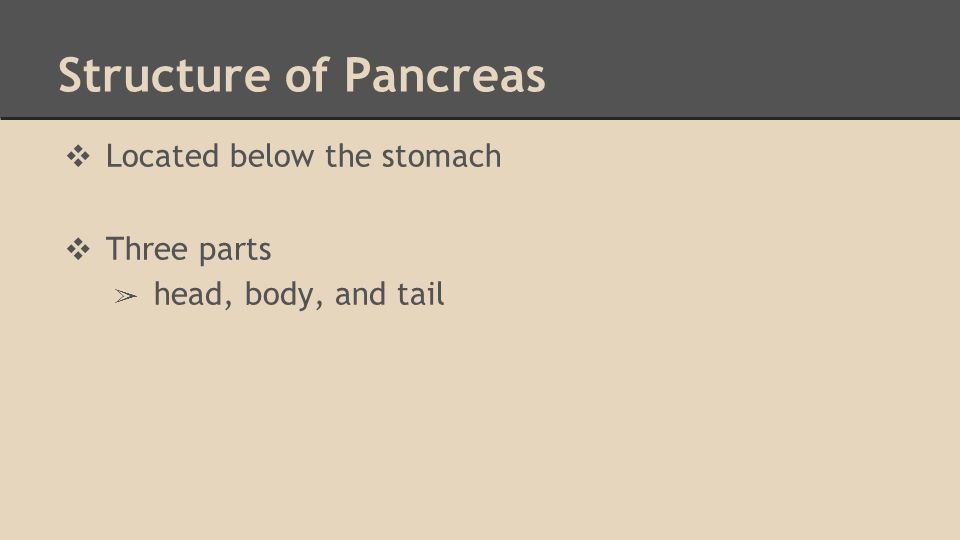 Structure of Pancreas

❖ Located below the stomach

❖ Three parts
➢ head, body, and tail